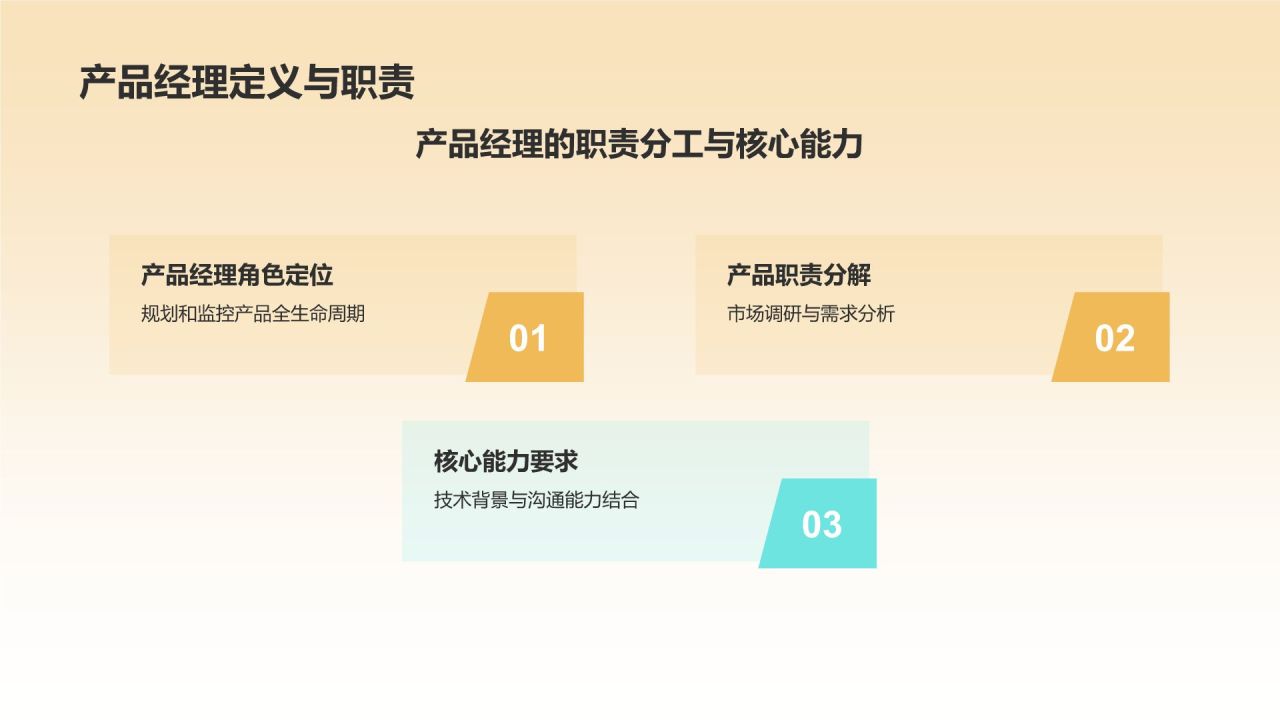 产品经理定义与职责

产品经理的职责分工与核心能力

产品经理角色定位

规划和监控产品全生命周期

01

产品职责分解

市场调研与需求分析

02

核心能力要求

技术背景与沟通能力结合

03